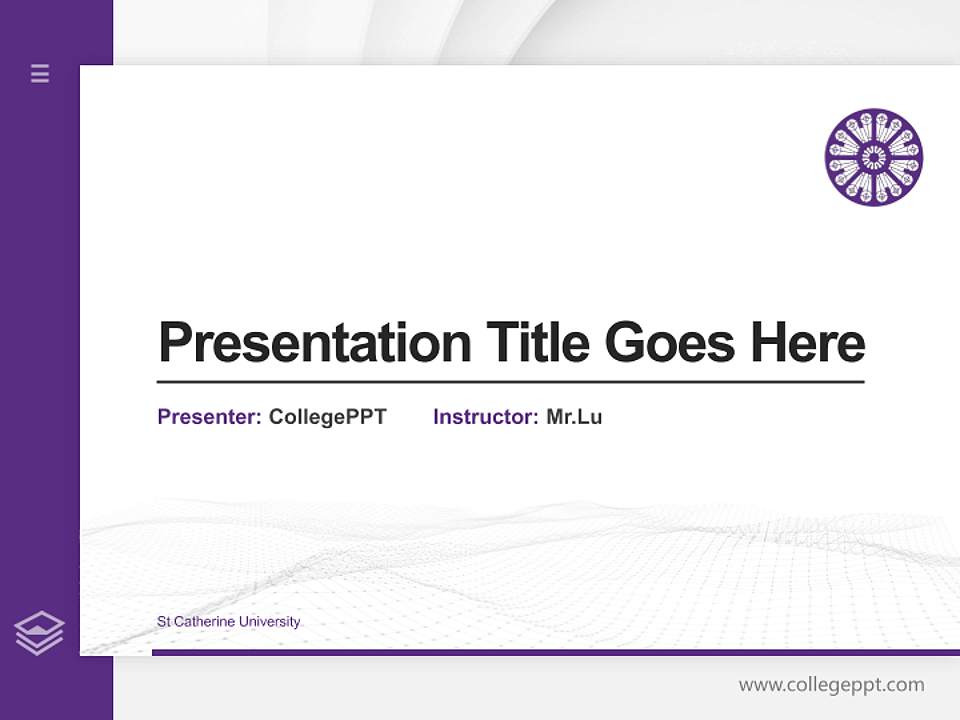 Presentation Title Goes Here

Presenter: CollegePPT Instructor: Mr.Lu

St Catherine University

www.collegeppt.com